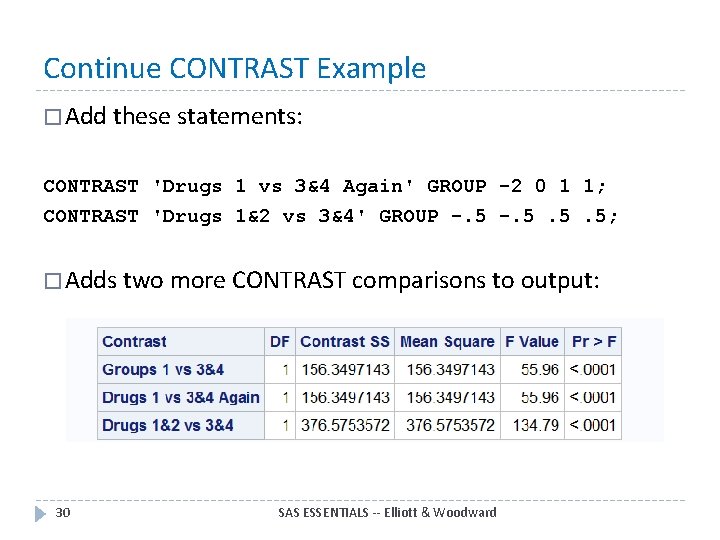 Continue CONTRAST Example

□ Add these statements:

CONTRAST 'Drugs 1 vs 3&4 Again' GROUP -2 0 1 1;
CONTRAST 'Drugs 1&2 vs 3&4' GROUP -.5 -.5 .5 .5;

□ Adds two more CONTRAST comparisons to output:

| Contrast | DF | Contrast SS | Mean Square | F Value | Pr > F |
|---|---|---|---|---|---|
| Groups 1 vs 3&4 | 1 | 156.3497143 | 156.3497143 | 55.96 | <.0001 |
| Drugs 1 vs 3&4 Again | 1 | 156.3497143 | 156.3497143 | 55.96 | <.0001 |
| Drugs 1&2 vs 3&4 | 1 | 376.5753572 | 376.5753572 | 134.79 | <.0001 |

30 SAS ESSENTIALS -- Elliott & Woodward